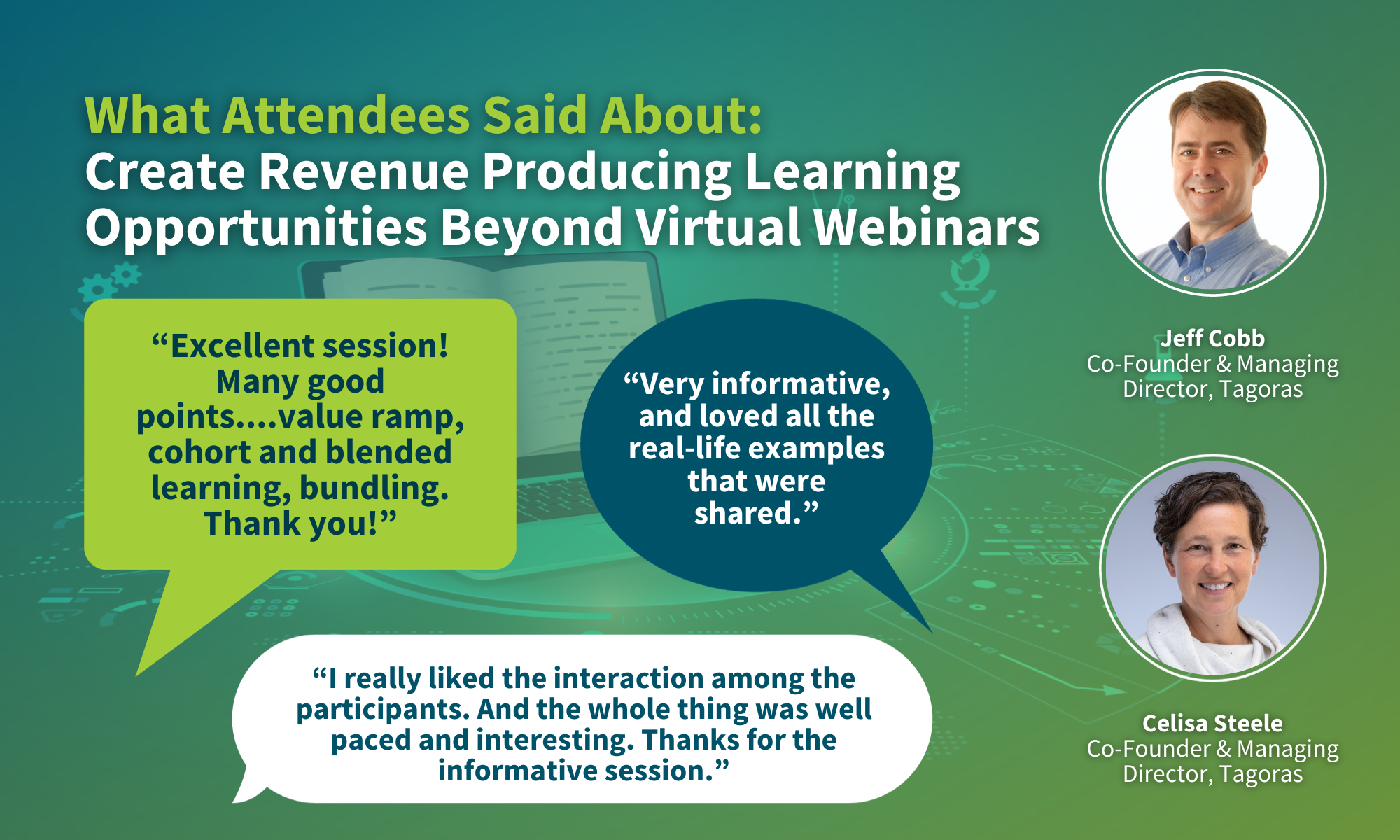 What Attendees Said About:
Create Revenue Producing Learning Opportunities Beyond Virtual Webinars

“Excellent session! Many good points....value ramp, cohort and blended learning, bundling. Thank you!”

“Very informative, and loved all the real-life examples that were shared.”

“I really liked the interaction among the participants. And the whole thing was well paced and interesting. Thanks for the informative session.”

Jeff Cobb
Co-Founder & Managing Director, Tagoras

Celisa Steele
Co-Founder & Managing Director, Tagoras